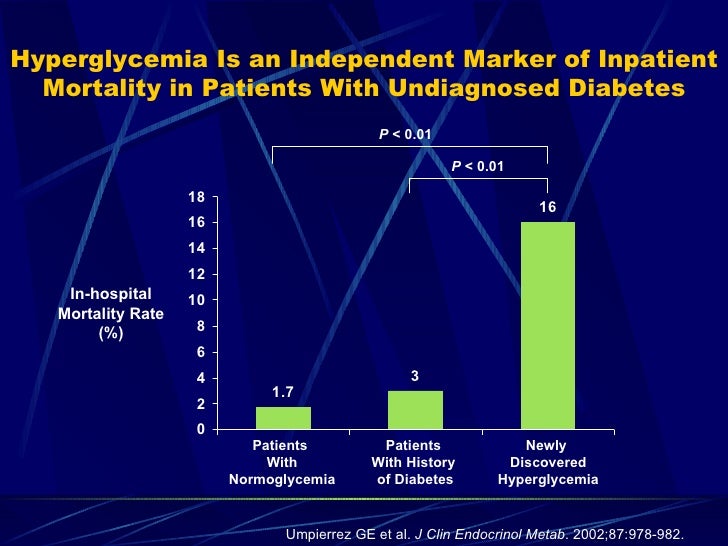 Hyperglycemia Is an Independent Marker of Inpatient Mortality in Patients With Undiagnosed Diabetes

P < 0.01

P < 0.01

In-hospital Mortality Rate (%)

18
16
14
12
10
8
6
4
2
0

1.7

3

16

Patients With Normoglycemia

Patients With History of Diabetes

Newly Discovered Hyperglycemia

Umpierrez GE et al. J Clin Endocrinol Metab. 2002;87:978-982.